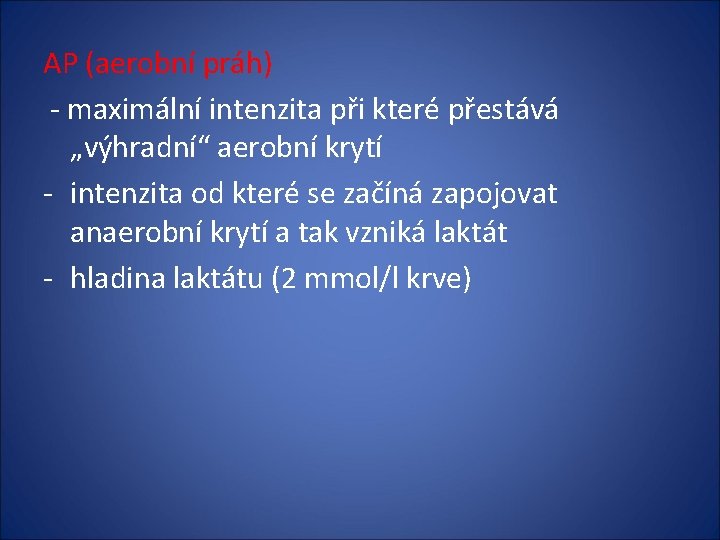 AP (aerobní práh)

- maximální intenzita při které přestává „výhradní“ aerobní krytí
- intenzita od které se začíná zapojovat anaerobní krytí a tak vzniká laktát
- hladina laktátu (2 mmol/l krve)